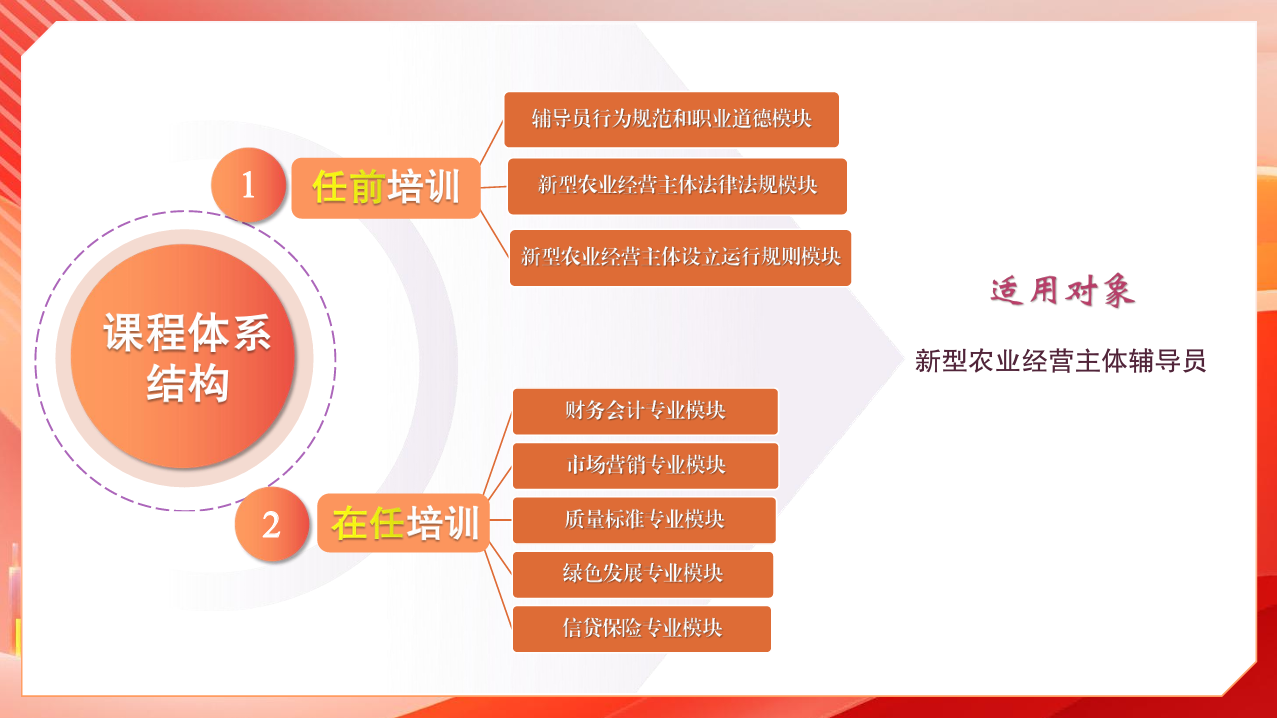 课程体系结构

1 任前培训

辅导员行为规范和职业道德模块

新型农业经营主体法律法规模块

新型农业经营主体设立运行规则模块

2 在任培训

财务会计专业模块

市场营销专业模块

质量标准专业模块

绿色发展专业模块

信贷保险专业模块

适用对象

新型农业经营主体辅导员